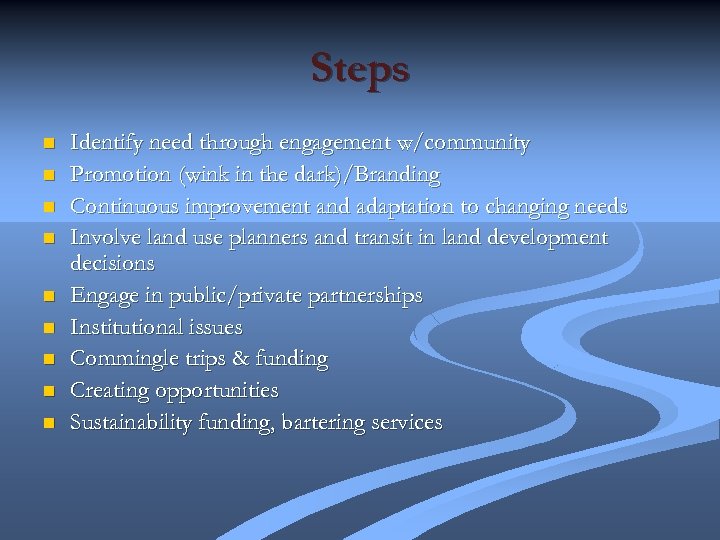 Steps

- Identify need through engagement w/community
- Promotion (wink in the dark)/Branding
- Continuous improvement and adaptation to changing needs
- Involve land use planners and transit in land development decisions
- Engage in public/private partnerships
- Institutional issues
- Commingle trips & funding
- Creating opportunities
- Sustainability funding, bartering services